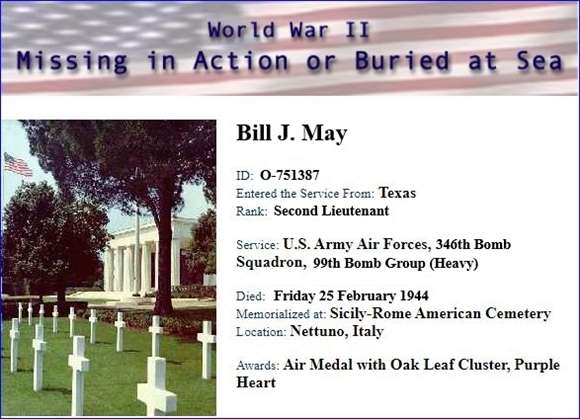 World War II
Missing in Action or Buried at Sea

Bill J. May

ID: O-751387
Entered the Service From: Texas
Rank: Second Lieutenant

Service: U.S. Army Air Forces, 346th Bomb Squadron, 99th Bomb Group (Heavy)

Died: Friday 25 February 1944
Memorialized at: Sicily-Rome American Cemetery
Location: Nettuno, Italy

Awards: Air Medal with Oak Leaf Cluster, Purple Heart